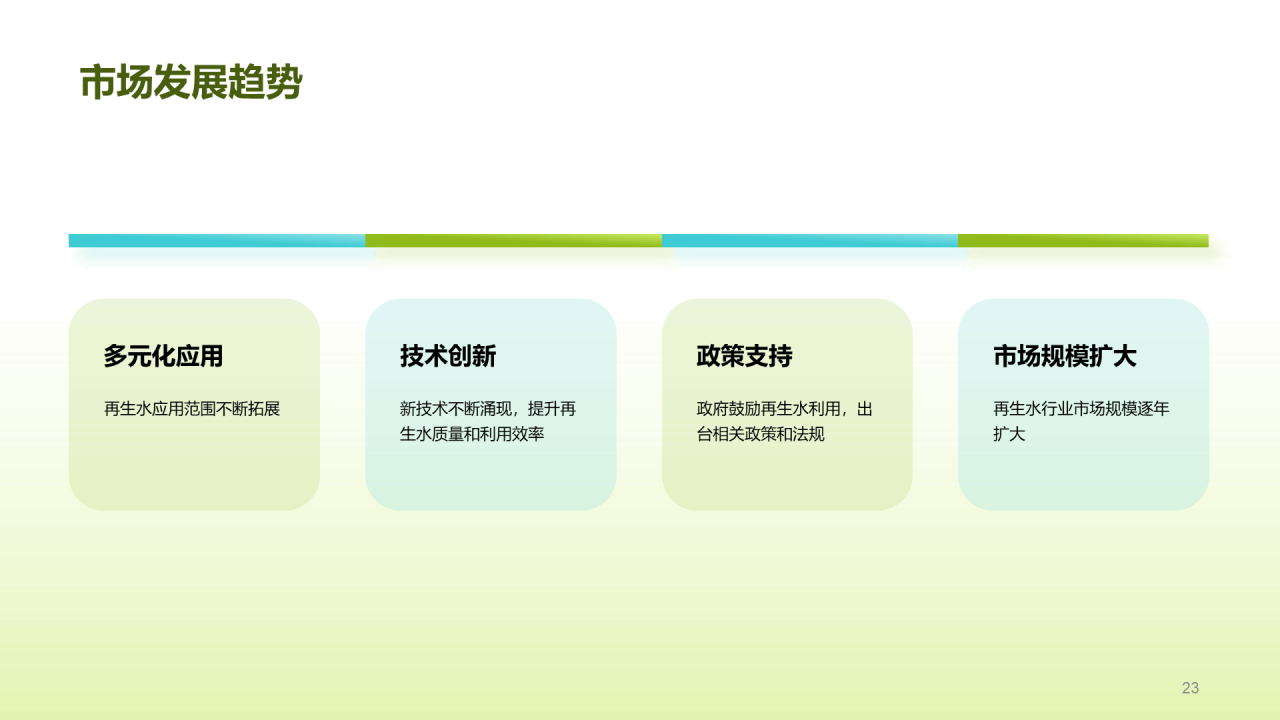 市场发展趋势

多元化应用

再生水应用范围不断拓展

技术创新

新技术不断涌现，提升再生水质量和利用效率

政策支持

政府鼓励再生水利用，出台相关政策和法规

市场规模扩大

再生水行业市场规模逐年扩大

23